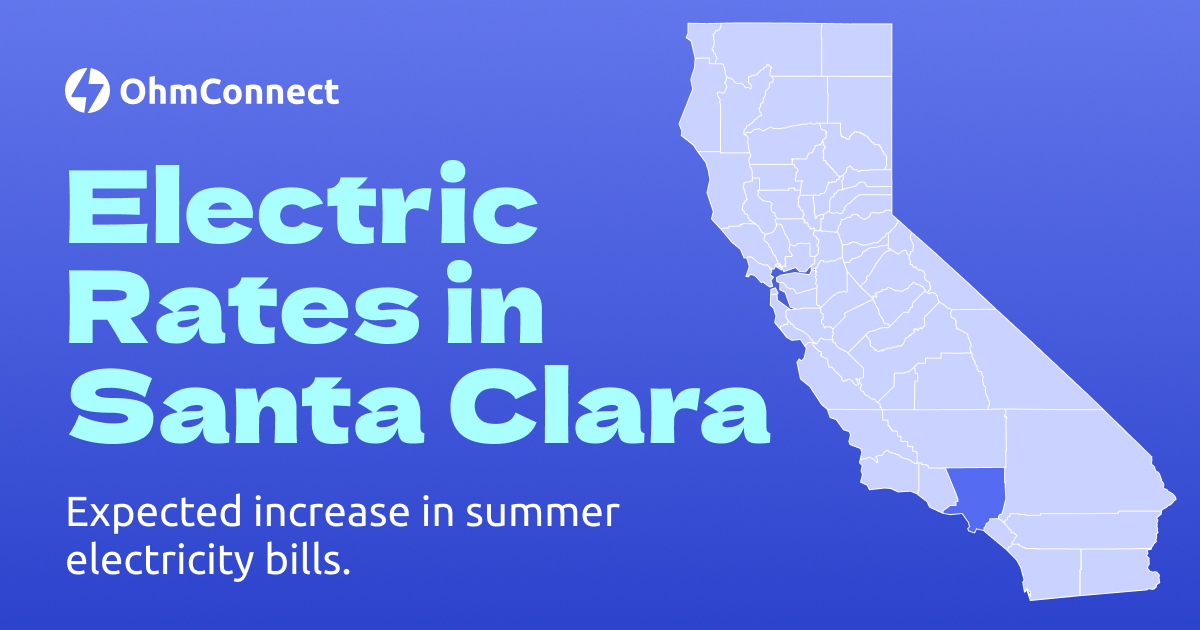 OhmConnect

Electric Rates in Santa Clara

Expected increase in summer electricity bills.